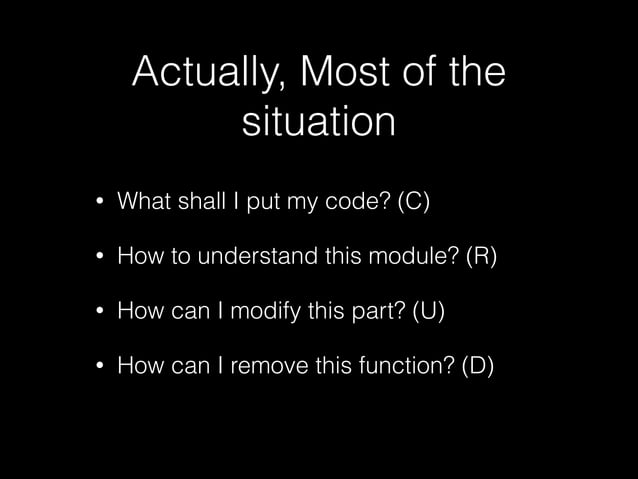 Actually, Most of the situation

• What shall I put my code? (C)
• How to understand this module? (R)
• How can I modify this part? (U)
• How can I remove this function? (D)